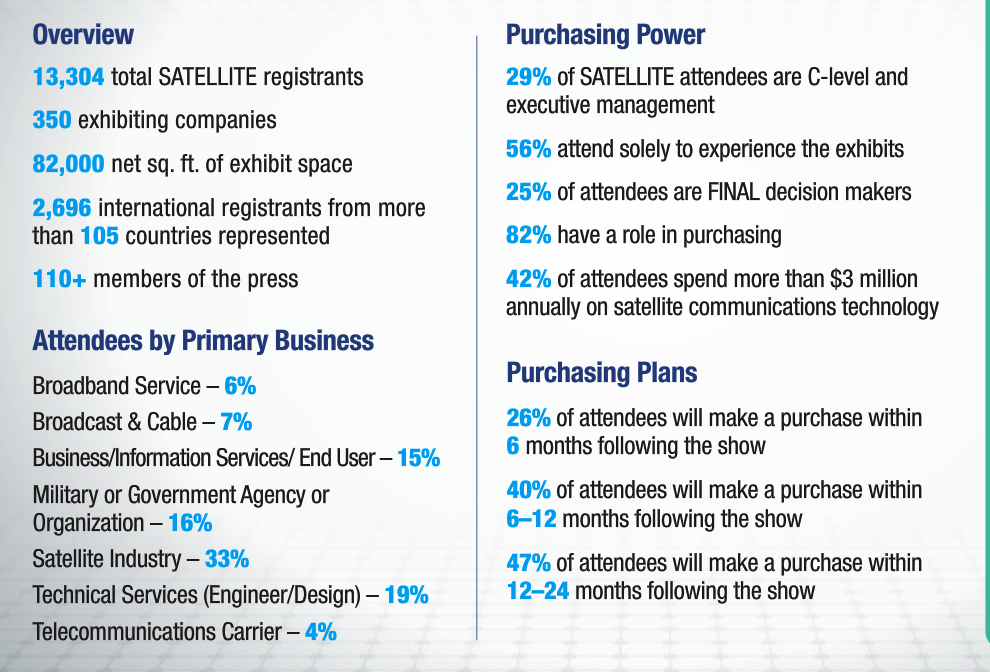 Overview

13,304 total SATELLITE registrants

350 exhibiting companies

82,000 net sq. ft. of exhibit space

2,696 international registrants from more than 105 countries represented

110+ members of the press

Attendees by Primary Business

Broadband Service – 6%

Broadcast & Cable – 7%

Business/Information Services/ End User – 15%

Military or Government Agency or Organization – 16%

Satellite Industry – 33%

Technical Services (Engineer/Design) – 19%

Telecommunications Carrier – 4%

Purchasing Power

29% of SATELLITE attendees are C-level and executive management

56% attend solely to experience the exhibits

25% of attendees are FINAL decision makers

82% have a role in purchasing

42% of attendees spend more than $3 million annually on satellite communications technology

Purchasing Plans

26% of attendees will make a purchase within 6 months following the show

40% of attendees will make a purchase within 6–12 months following the show

47% of attendees will make a purchase within 12–24 months following the show